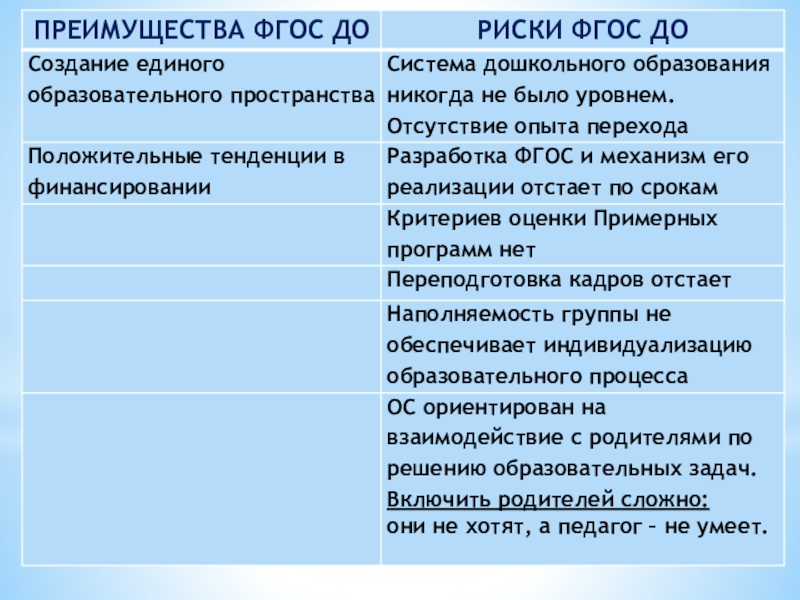 | ПРЕИМУЩЕСТВА ФГОС ДО | РИСКИ ФГОС ДО |
|---|---|
| Создание единого образовательного пространства | Система дошкольного образования никогда не было уровнем. Отсутствие опыта перехода |
| Положительные тенденции в финансировании | Разработка ФГОС и механизм его реализации отстает по срокам |
| | Критериев оценки Примерных программ нет |
| | Переподготовка кадров отстает |
| | Наполняемость группы не обеспечивает индивидуализацию образовательного процесса |
| | ОС ориентирован на взаимодействие с родителями по решению образовательных задач. Включить родителей сложно: они не хотят, а педагог – не умеет. |